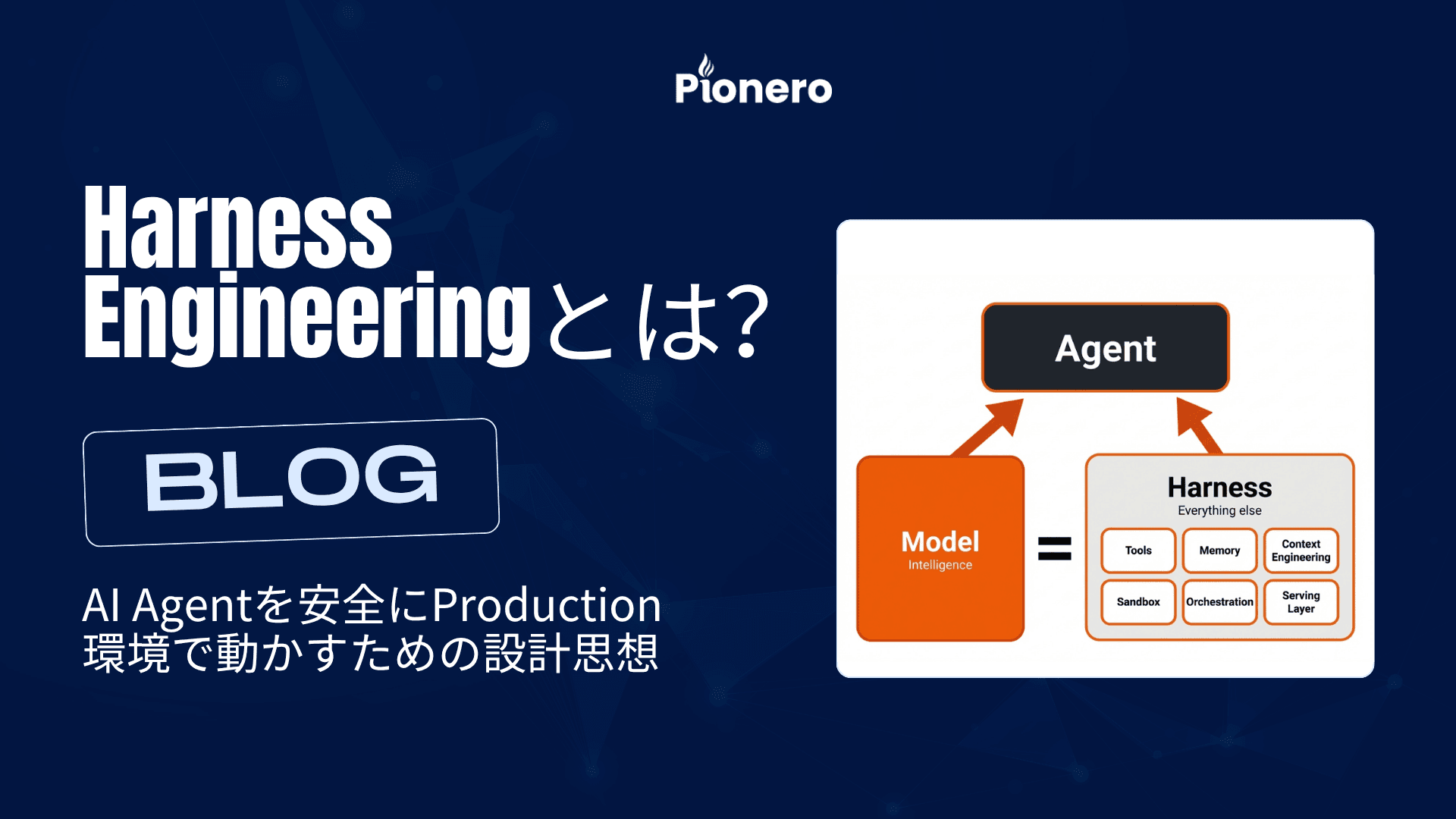 Pionero

Harness Engineeringとは?

BLOG

AI Agentを安全にProduction環境で動かすための設計思想

Agent

Model
Intelligence

=

Harness
Everything else

Tools

Memory

Context Engineering

Sandbox

Orchestration

Serving Layer